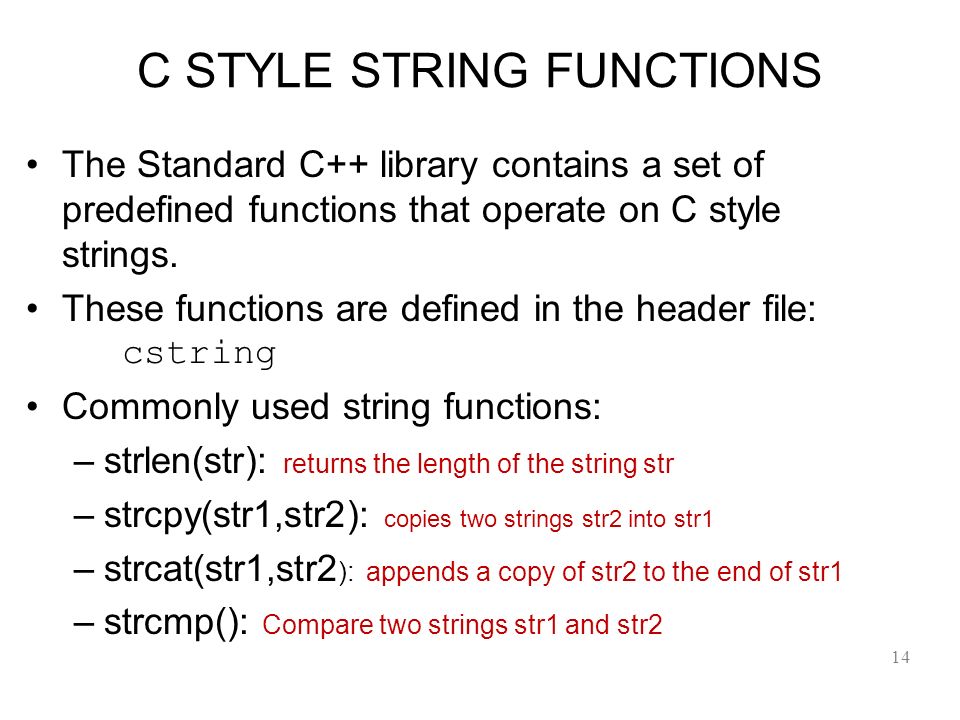 C STYLE STRING FUNCTIONS

• The Standard C++ library contains a set of predefined functions that operate on C style strings.

• These functions are defined in the header file: cstring

• Commonly used string functions:

– strlen(str): returns the length of the string str

– strcpy(str1,str2): copies two strings str2 into str1

– strcat(str1,str2): appends a copy of str2 to the end of str1

– strcmp(): Compare two strings str1 and str2

14